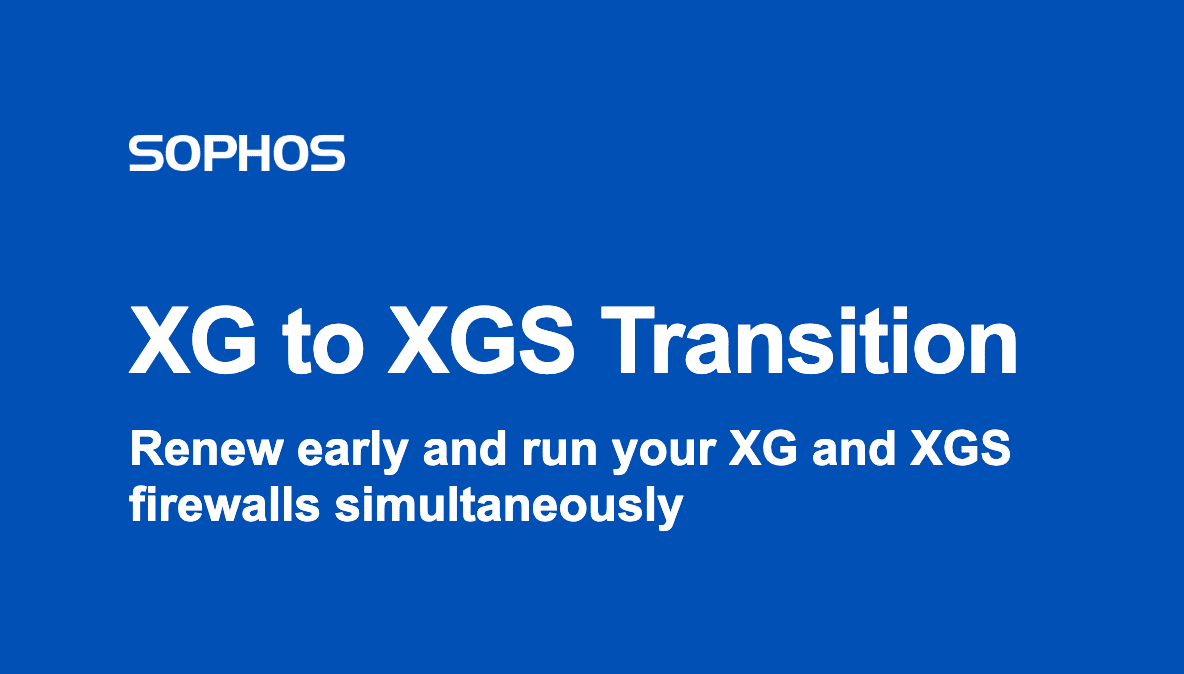 SOPHOS

XG to XGS Transition

Renew early and run your XG and XGS firewalls simultaneously